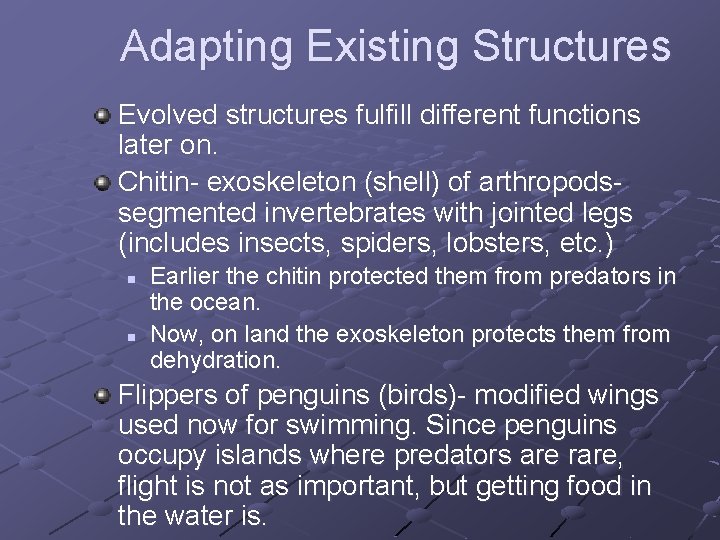 Adapting Existing Structures

Evolved structures fulfill different functions later on.

Chitin- exoskeleton (shell) of arthropods- segmented invertebrates with jointed legs (includes insects, spiders, lobsters, etc.)

Earlier the chitin protected them from predators in the ocean.

Now, on land the exoskeleton protects them from dehydration.

Flippers of penguins (birds)- modified wings used now for swimming. Since penguins occupy islands where predators are rare, flight is not as important, but getting food in the water is.